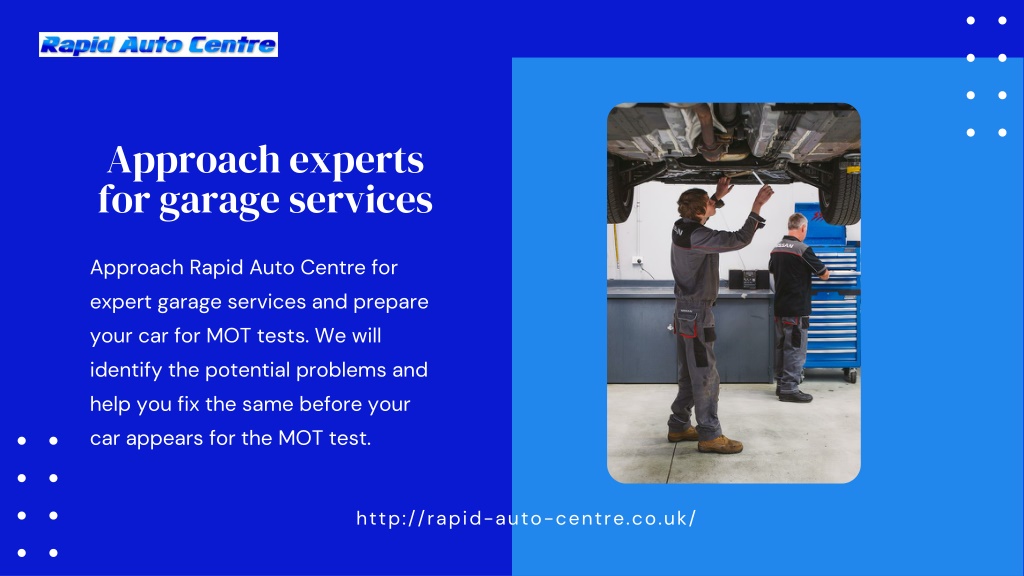 Rapid Auto Centre

Approach experts for garage services

Approach Rapid Auto Centre for expert garage services and prepare your car for MOT tests. We will identify the potential problems and help you fix the same before your car appears for the MOT test.

http://rapid-auto-centre.co.uk/